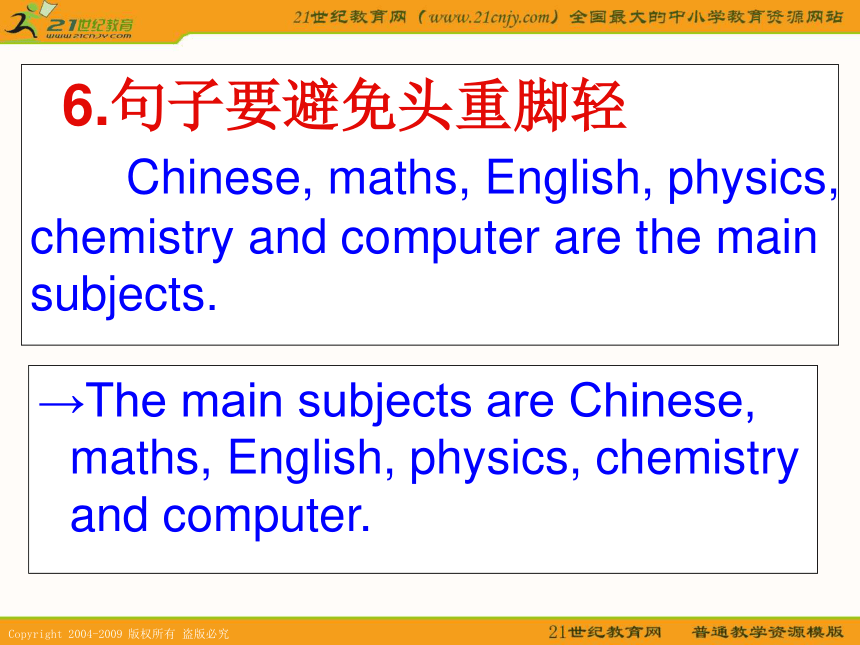 21世纪教育
www.21cnjy.com

21世纪教育网（www.21cnjy.com）全国最大的中小学教育资源网站

6.句子要避免头重脚轻

Chinese, maths, English, physics, chemistry and computer are the main subjects.

→The main subjects are Chinese, maths, English, physics, chemistry and computer.

Copyright 2004-2009 版权所有 盗版必究

21世纪教育网 普通教学资源模版